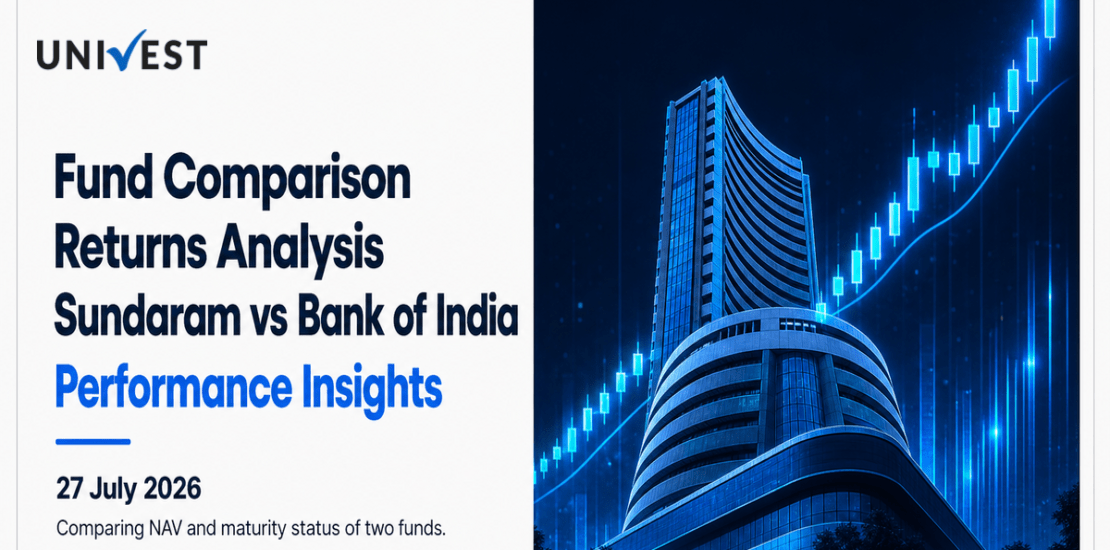 UNIVEST

Fund Comparison Returns Analysis Sundaram vs Bank of India

Performance Insights

27 July 2026

Comparing NAV and maturity status of two funds.